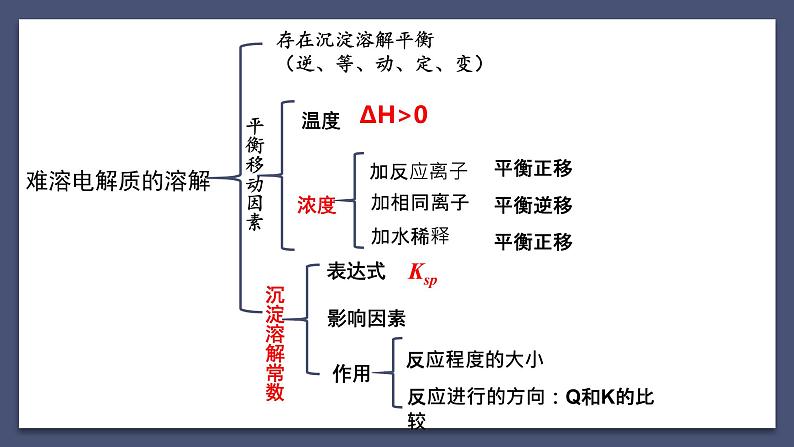 难溶电解质的溶解

存在沉淀溶解平衡
（逆、等、动、定、变）

平衡移动因素

温度 $\Delta H>0$

浓度

加反应离子 平衡正移

加相同离子 平衡逆移

加水稀释 平衡正移

沉淀溶解常数

表达式 $K_{sp}$

影响因素

作用

反应程度的大小

反应进行的方向：Q和K的比较